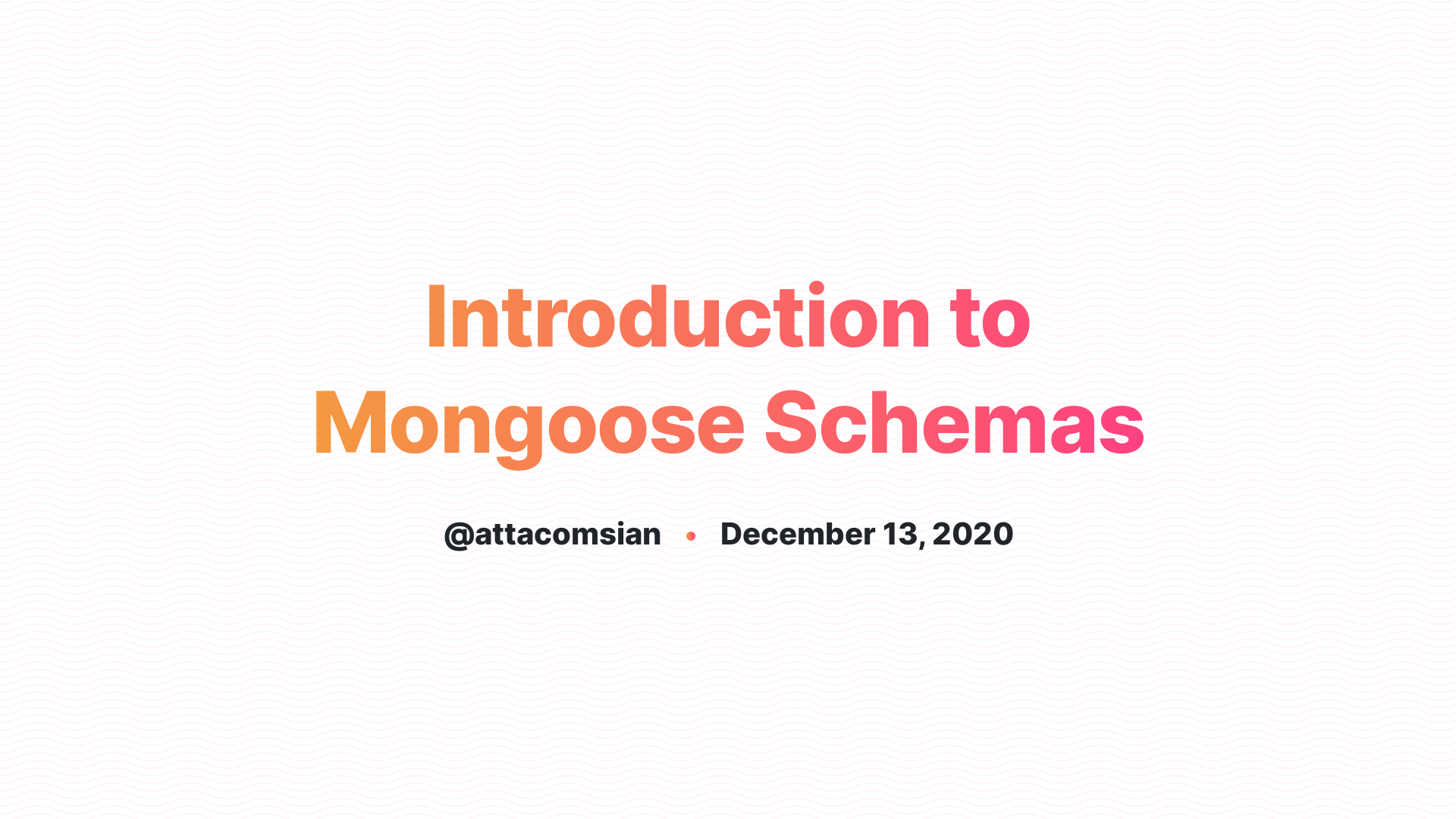 Introduction to Mongoose Schemas

@attacomsian • December 13, 2020